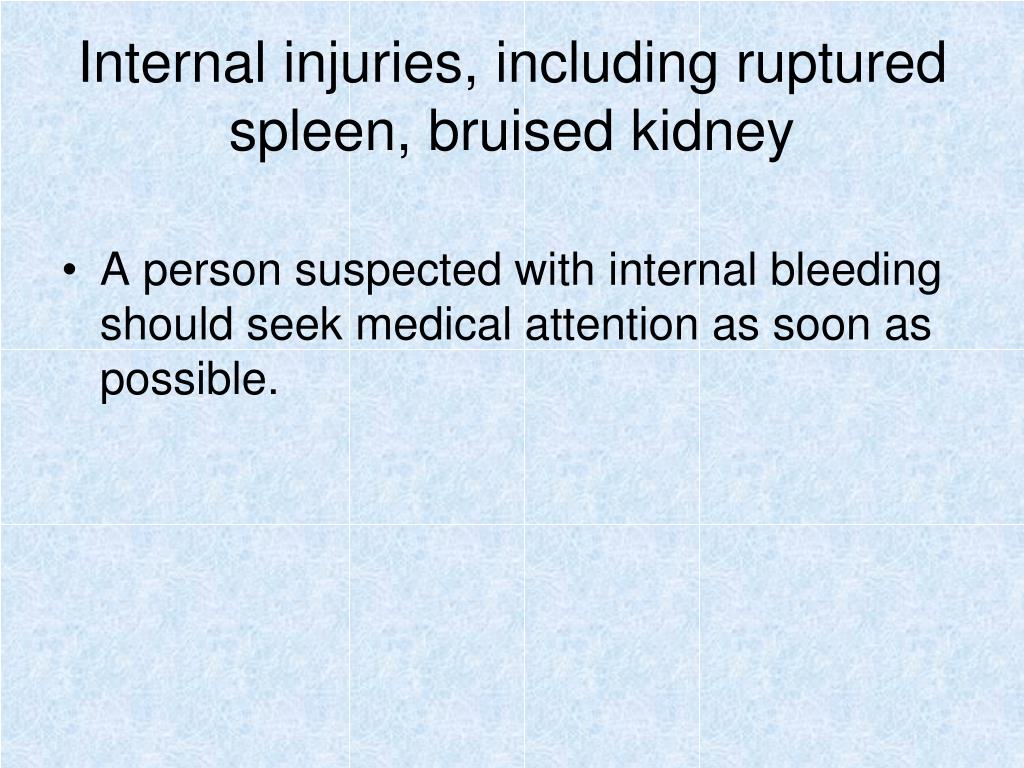 Internal injuries, including ruptured spleen, bruised kidney

• A person suspected with internal bleeding should seek medical attention as soon as possible.